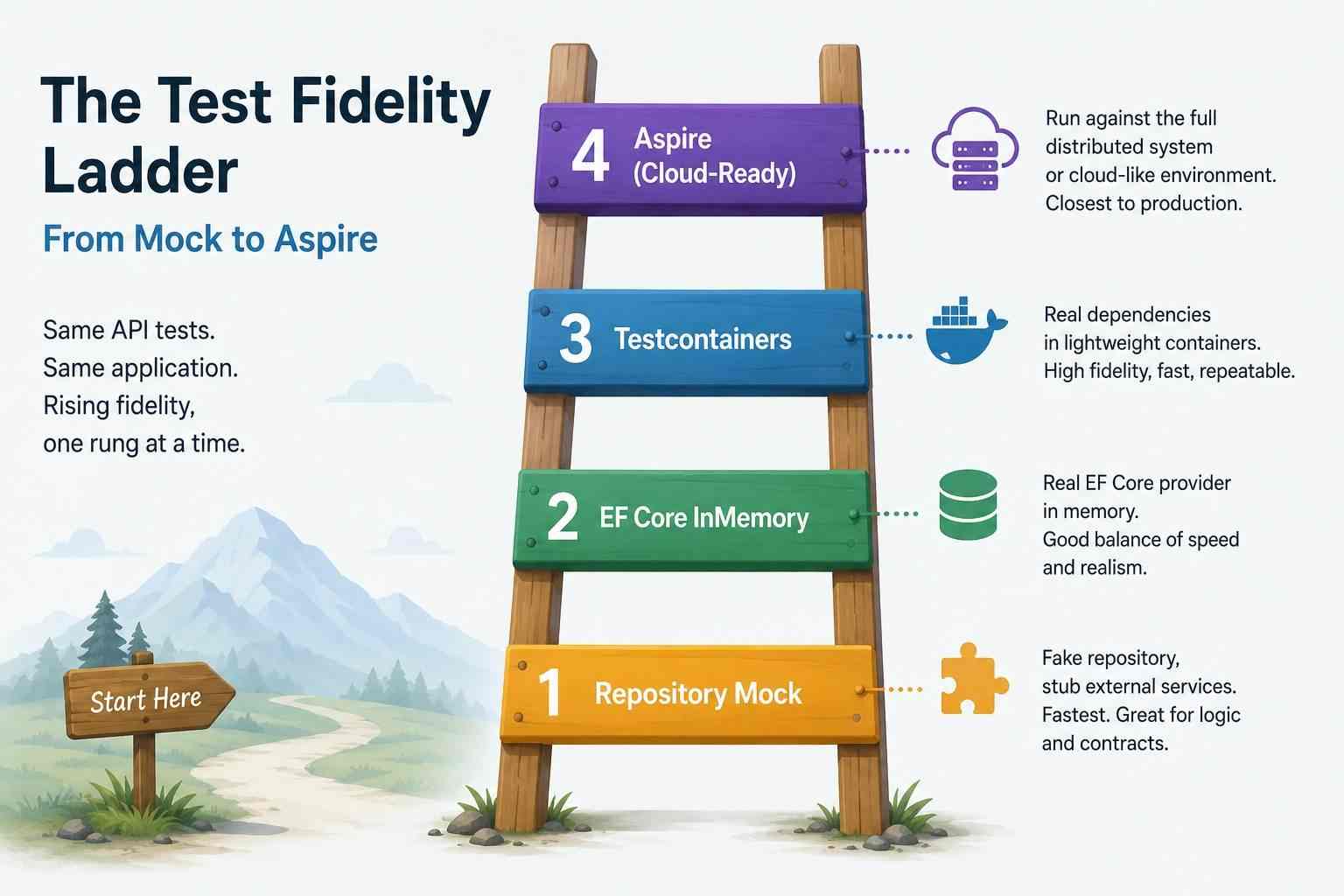 The Test Fidelity Ladder

From Mock to Aspire

Same API tests.
Same application.
Rising fidelity,
one rung at a time.

Start Here

4 Aspire (Cloud-Ready)

Run against the full distributed system or cloud-like environment. Closest to production.

3 Testcontainers

Real dependencies in lightweight containers. High fidelity, fast, repeatable.

2 EF Core InMemory

Real EF Core provider in memory. Good balance of speed and realism.

1 Repository Mock

Fake repository, stub external services. Fastest. Great for logic and contracts.